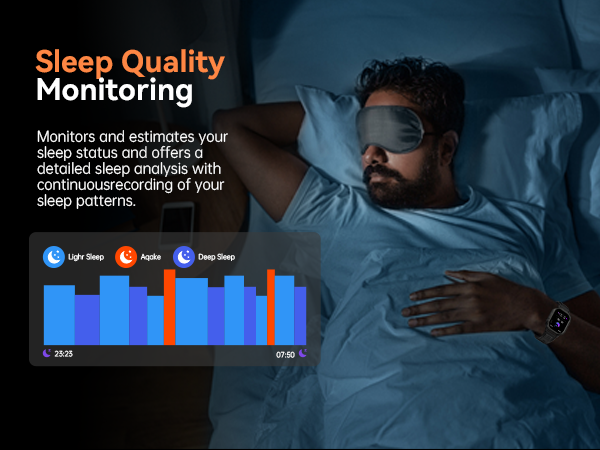 Sleep Quality Monitoring

Monitors and estimates your sleep status and offers a detailed sleep analysis with continuousrecording of your sleep patterns.

Lighr Sleep Aqake Deep Sleep

23:23

07:50